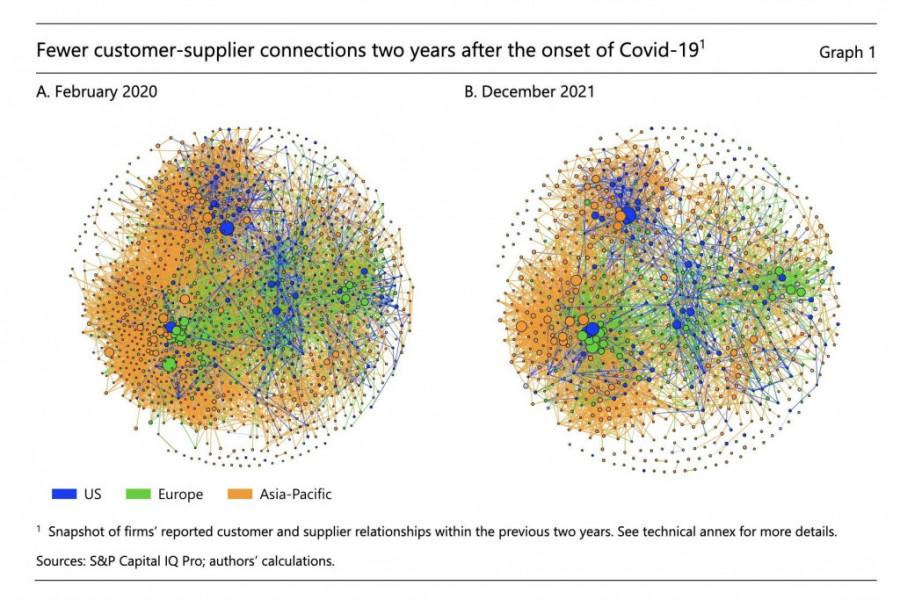 Fewer customer-supplier connections two years after the onset of Covid-19$^1$

Graph 1

A. February 2020

B. December 2021

US Europe Asia-Pacific

$^1$ Snapshot of firms' reported customer and supplier relationships within the previous two years. See technical annex for more details.

Sources: S&P Capital IQ Pro; authors' calculations.